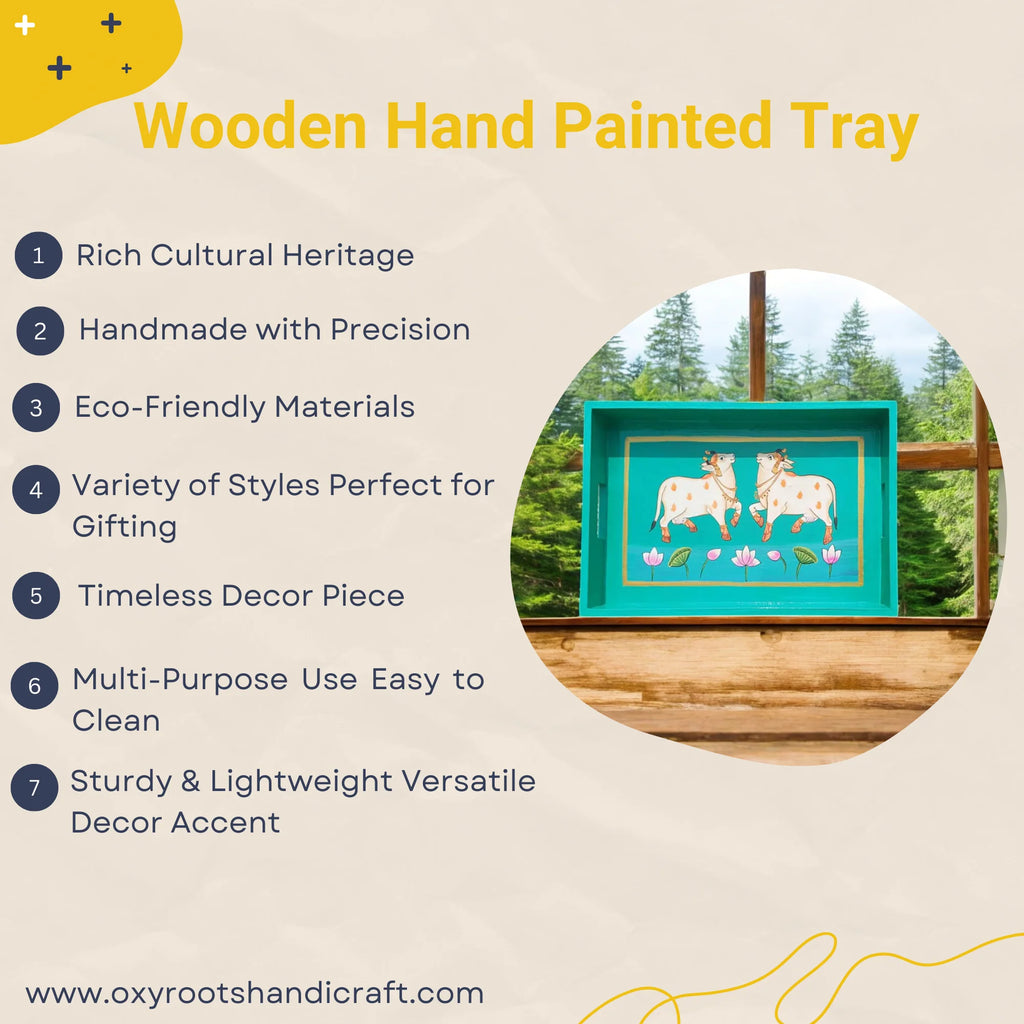 Wooden Hand Painted Tray

1 Rich Cultural Heritage

2 Handmade with Precision

3 Eco-Friendly Materials

4 Variety of Styles Perfect for Gifting

5 Timeless Decor Piece

6 Multi-Purpose Use Easy to Clean

7 Sturdy & Lightweight Versatile Decor Accent

www.oxyrootshandicraft.com